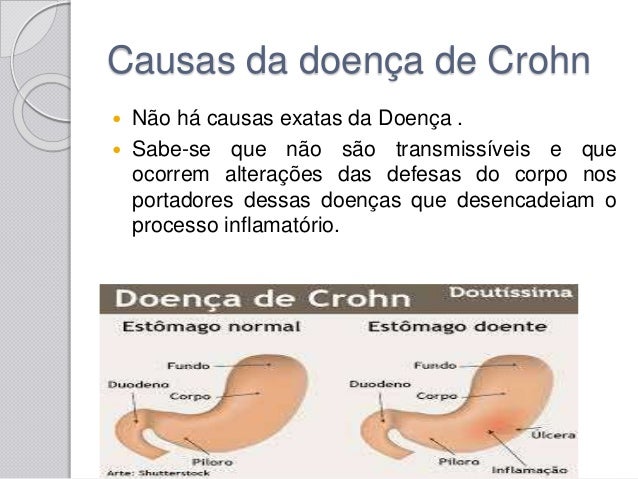 Causas da doença de Crohn

Não há causas exatas da Doença .

Sabe-se que não são transmissíveis e que ocorrem alterações das defesas do corpo nos portadores dessas doenças que desencadeiam o processo inflamatório.

Doença de Crohn

Doutíssima

Estômago normal

Fundo

Duodeno

Corpo

Piloro

Arte: Shutterstock

Estômago doente

Fundo

Duodeno

Corpo

Úlcera

Piloro

Inflamação